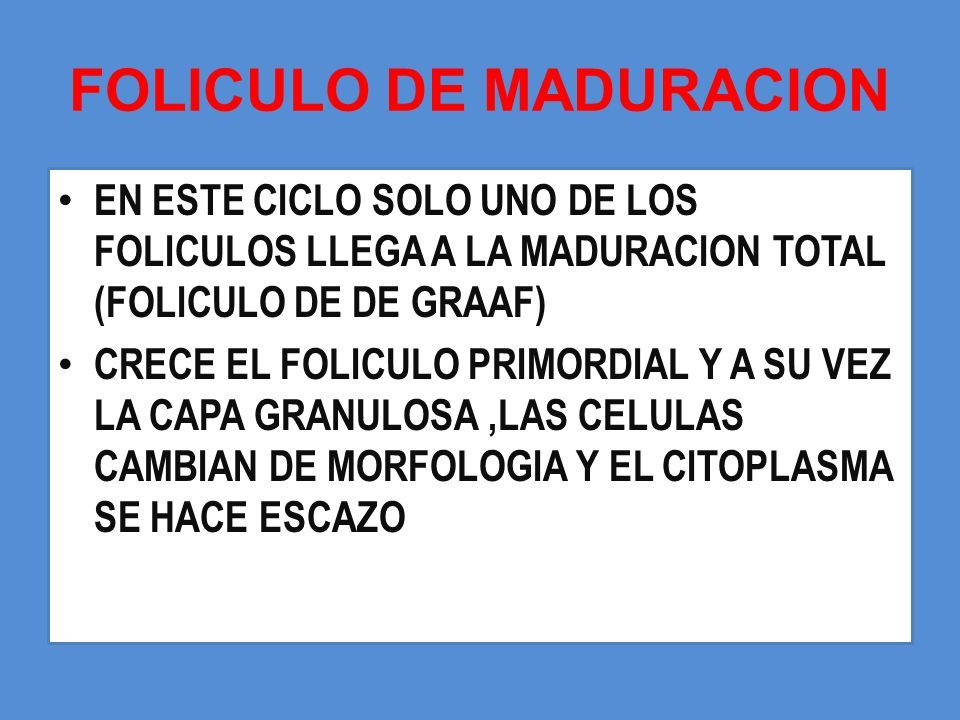 FOLICULO DE MADURACION

• EN ESTE CICLO SOLO UNO DE LOS FOLICULOS LLEGA A LA MADURACION TOTAL (FOLICULO DE DE GRAAF)

• CRECE EL FOLICULO PRIMORDIAL Y A SU VEZ LA CAPA GRANULOSA ,LAS CELULAS CAMBIAN DE MORFOLOGIA Y EL CITOPLASMA SE HACE ESCAZO